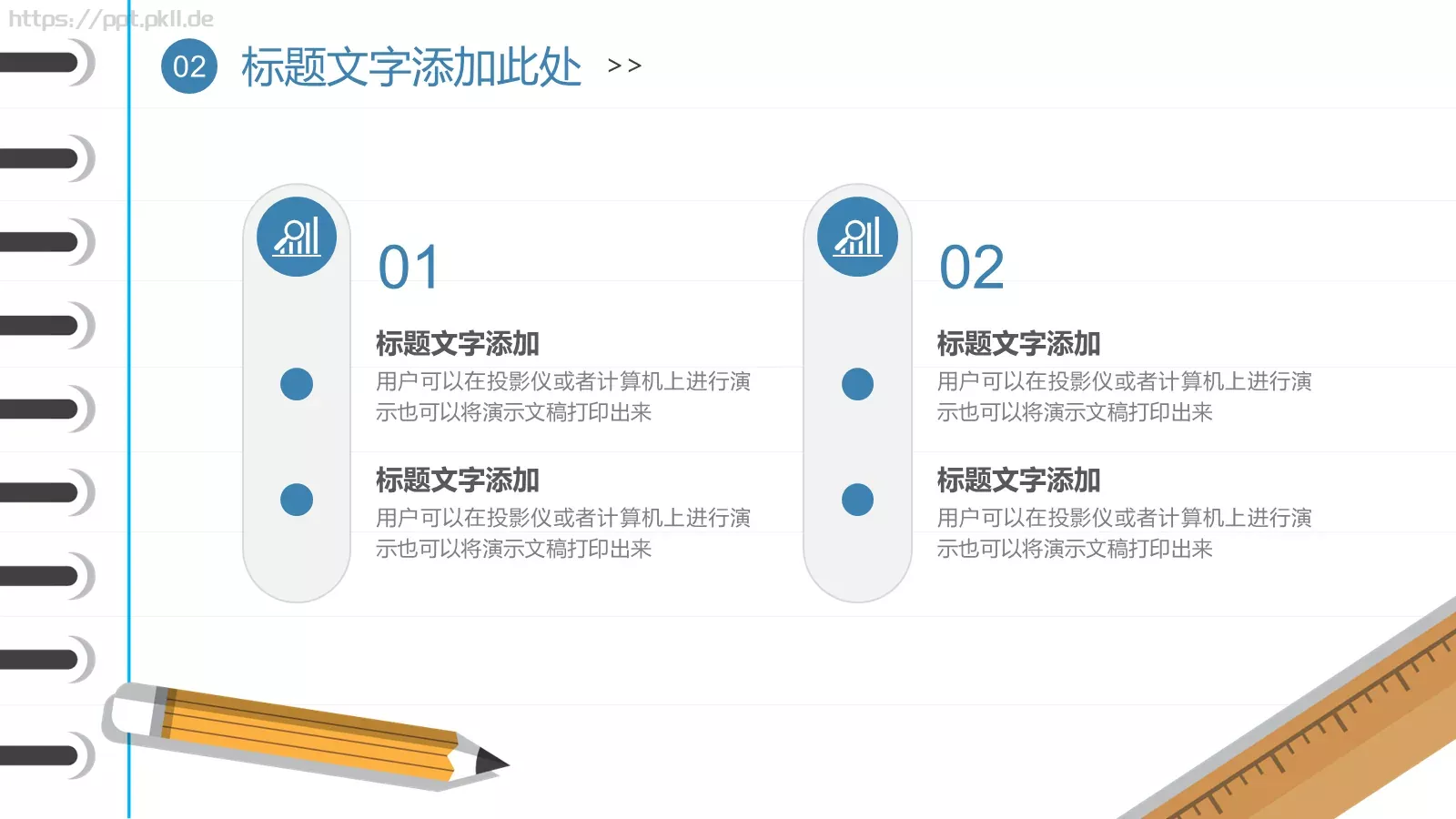 https://ppt.pkll.de

02 标题文字添加此处 >>

01

标题文字添加
用户可以在投影仪或者计算机上进行演示也可以将演示文稿打印出来

标题文字添加
用户可以在投影仪或者计算机上进行演示也可以将演示文稿打印出来

02

标题文字添加
用户可以在投影仪或者计算机上进行演示也可以将演示文稿打印出来

标题文字添加
用户可以在投影仪或者计算机上进行演示也可以将演示文稿打印出来